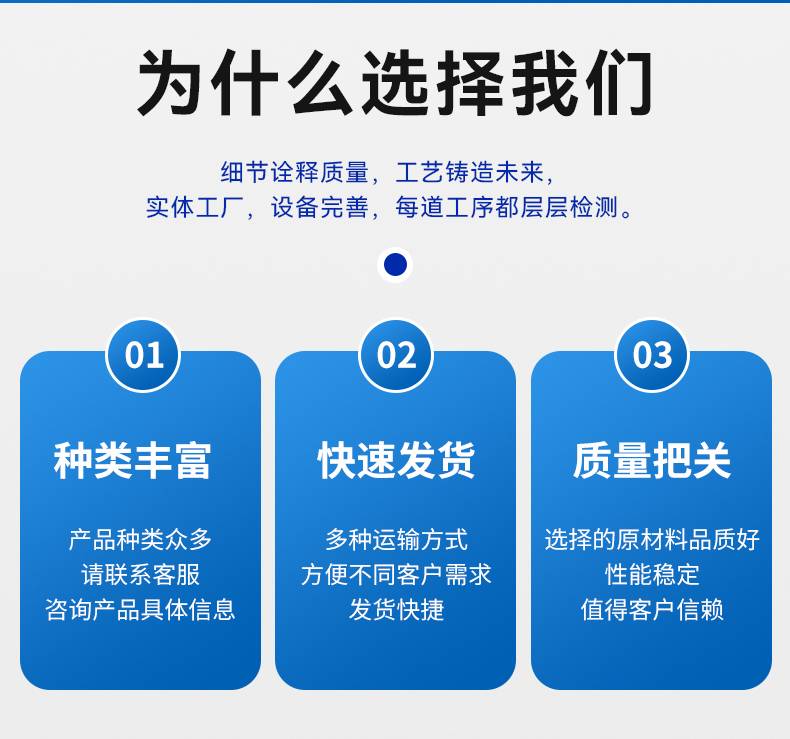 为什么选择我们

细节诠释质量，工艺铸造未来，
实体工厂，设备完善，每道工序都层层检测。

01
种类丰富
产品种类众多
请联系客服
咨询产品具体信息

02
快速发货
多种运输方式
方便不同客户需求
发货快捷

03
质量把关
选择的原材料品质好
性能稳定
值得客户信赖